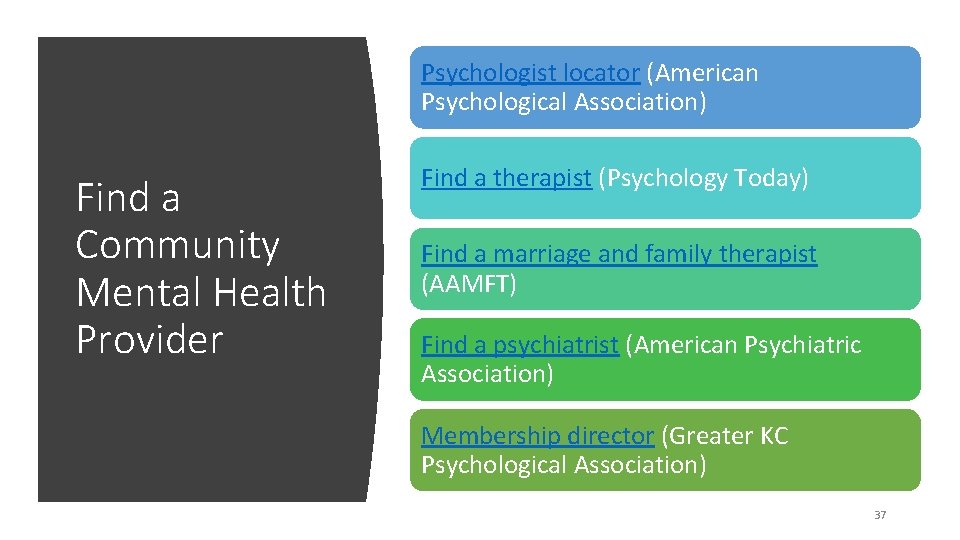 Find a Community Mental Health Provider

Psychologist locator (American Psychological Association)

Find a therapist (Psychology Today)

Find a marriage and family therapist (AAMFT)

Find a psychiatrist (American Psychiatric Association)

Membership director (Greater KC Psychological Association)

37